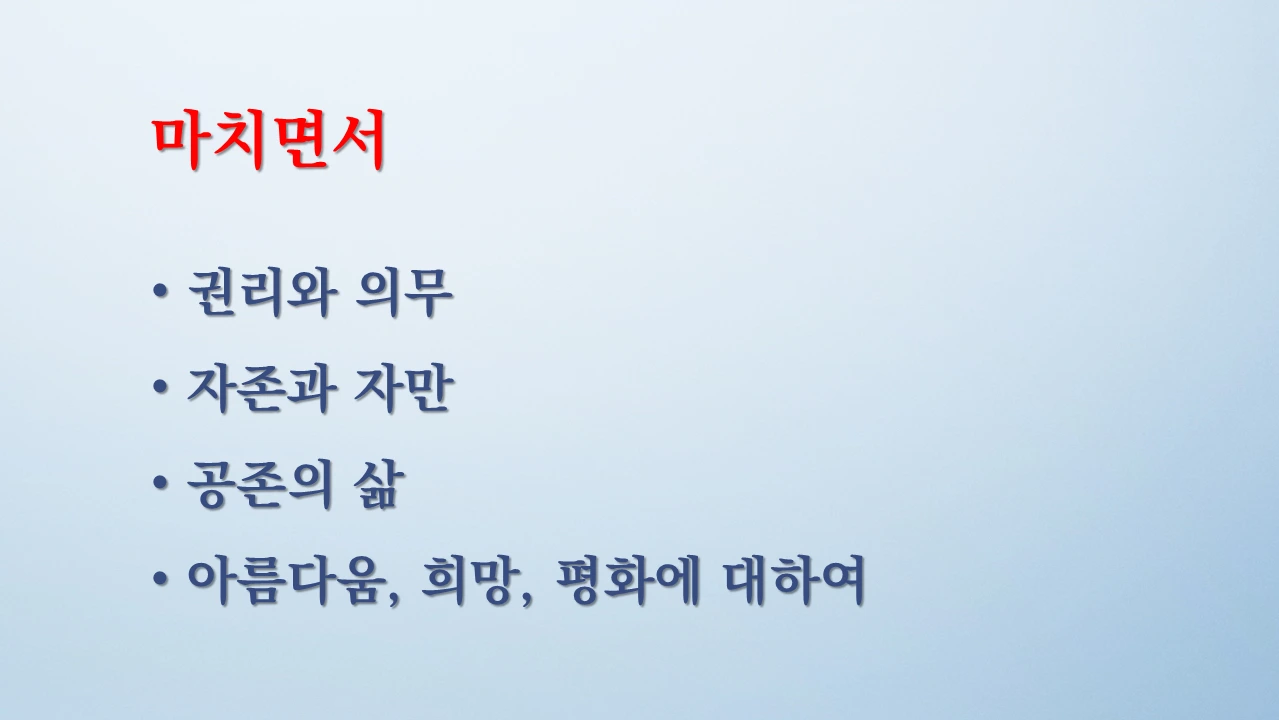 마치면서

• 권리와 의무
• 자존과 자만
• 공존의 삶
• 아름다움, 희망, 평화에 대하여